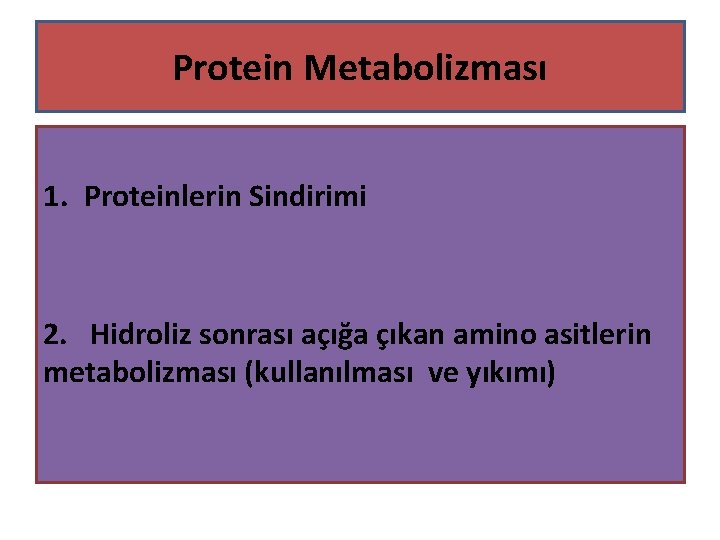 Protein Metabolizması

1. Proteinlerin Sindirimi

2. Hidroliz sonrası açığa çıkan amino asitlerin metabolizması (kullanılması ve yıkımı)